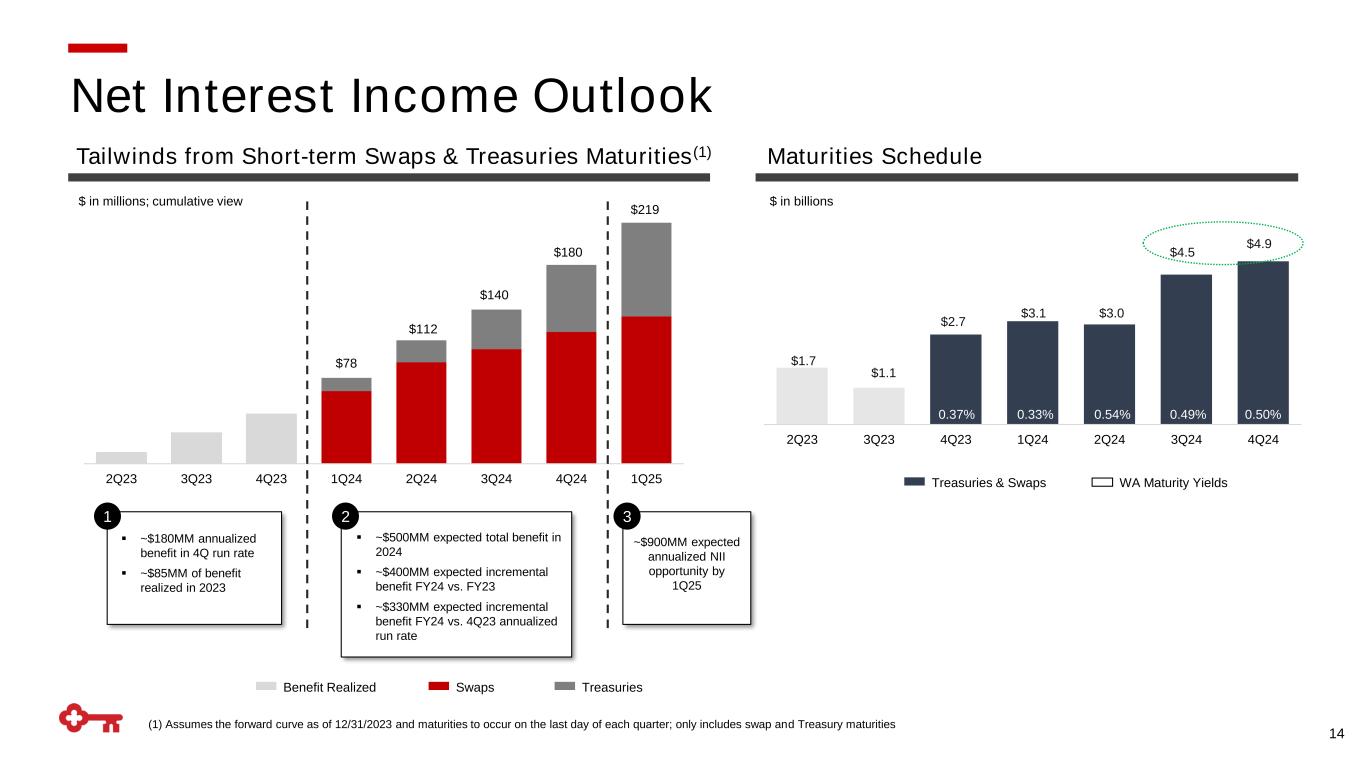 Net Interest Income Outlook

Tailwinds from Short-term Swaps & Treasuries Maturities$^{(1)}$

$ in millions; cumulative view

$78
$112
$140
$180
$219

2Q23 3Q23 4Q23 1Q24 2Q24 3Q24 4Q24 1Q25

1
▪ ~$180MM annualized benefit in 4Q run rate
▪ ~$85MM of benefit realized in 2023

2
▪ ~$500MM expected total benefit in 2024
▪ ~$400MM expected incremental benefit FY24 vs. FY23
▪ ~$330MM expected incremental benefit FY24 vs. 4Q23 annualized run rate

3
~$900MM expected annualized NII opportunity by 1Q25

Benefit Realized Swaps Treasuries

Maturities Schedule

$ in billions

$1.7
$1.1
$2.7
$3.1
$3.0
$4.5
$4.9

0.37% 0.33% 0.54% 0.49% 0.50%

2Q23 3Q23 4Q23 1Q24 2Q24 3Q24 4Q24

Treasuries & Swaps WA Maturity Yields

(1) Assumes the forward curve as of 12/31/2023 and maturities to occur on the last day of each quarter; only includes swap and Treasury maturities

14